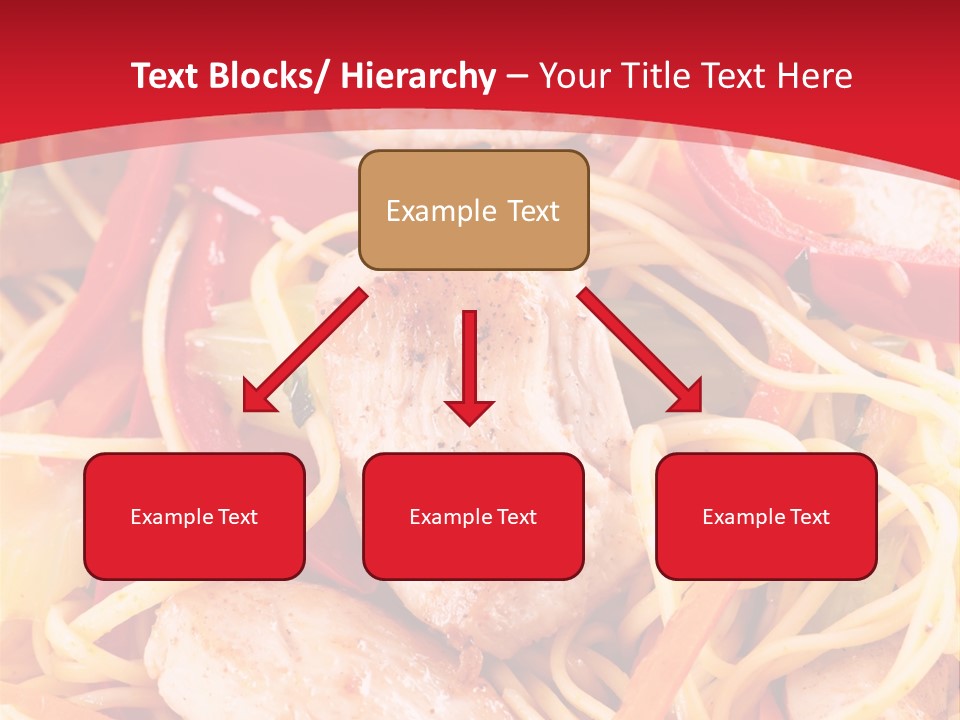 Text Blocks/ Hierarchy – Your Title Text Here

Example Text

Example Text

Example Text

Example Text